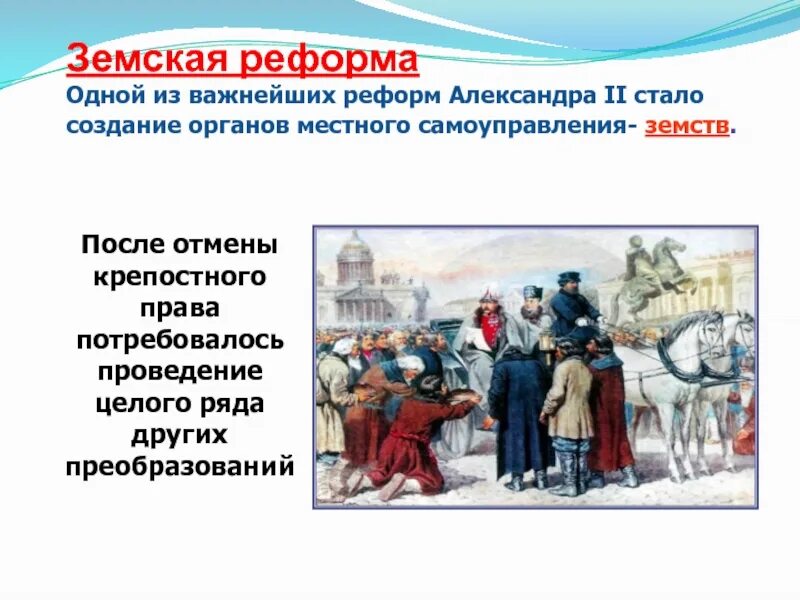 Земская реформа

Одной из важнейших реформ Александра II стало создание органов местного самоуправления- земств.

После отмены крепостного права потребовалось проведение целого ряда других преобразований